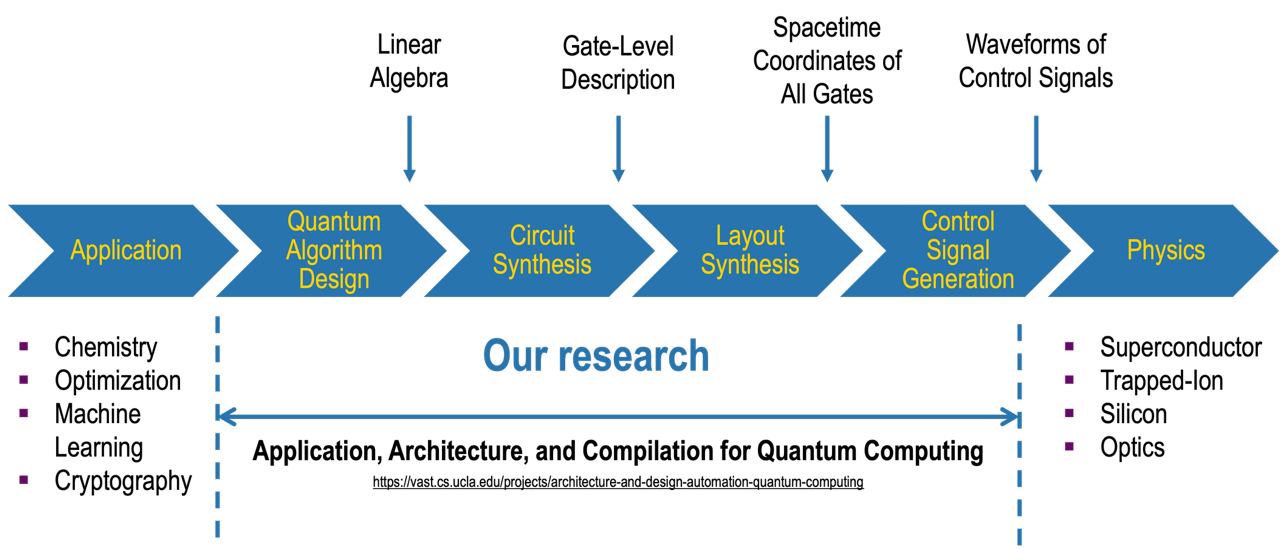 Linear Algebra

Gate-Level Description

Spacetime Coordinates of All Gates

Waveforms of Control Signals

Application

Quantum Algorithm Design

Circuit Synthesis

Layout Synthesis

Control Signal Generation

Physics

- Chemistry
- Optimization
- Machine Learning
- Cryptography

Our research

Application, Architecture, and Compilation for Quantum Computing

https://vast.cs.ucla.edu/projects/architecture-and-design-automation-quantum-computing

- Superconductor
- Trapped-Ion
- Silicon
- Optics